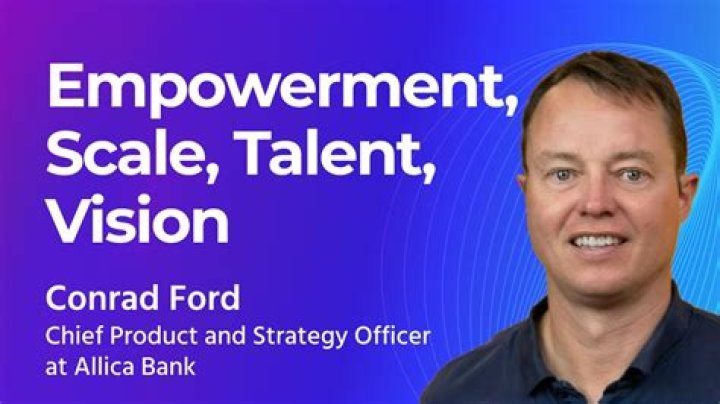 Empowerment, Scale, Talent, Vision

Conrad Ford
Chief Product and Strategy Officer at Allica Bank